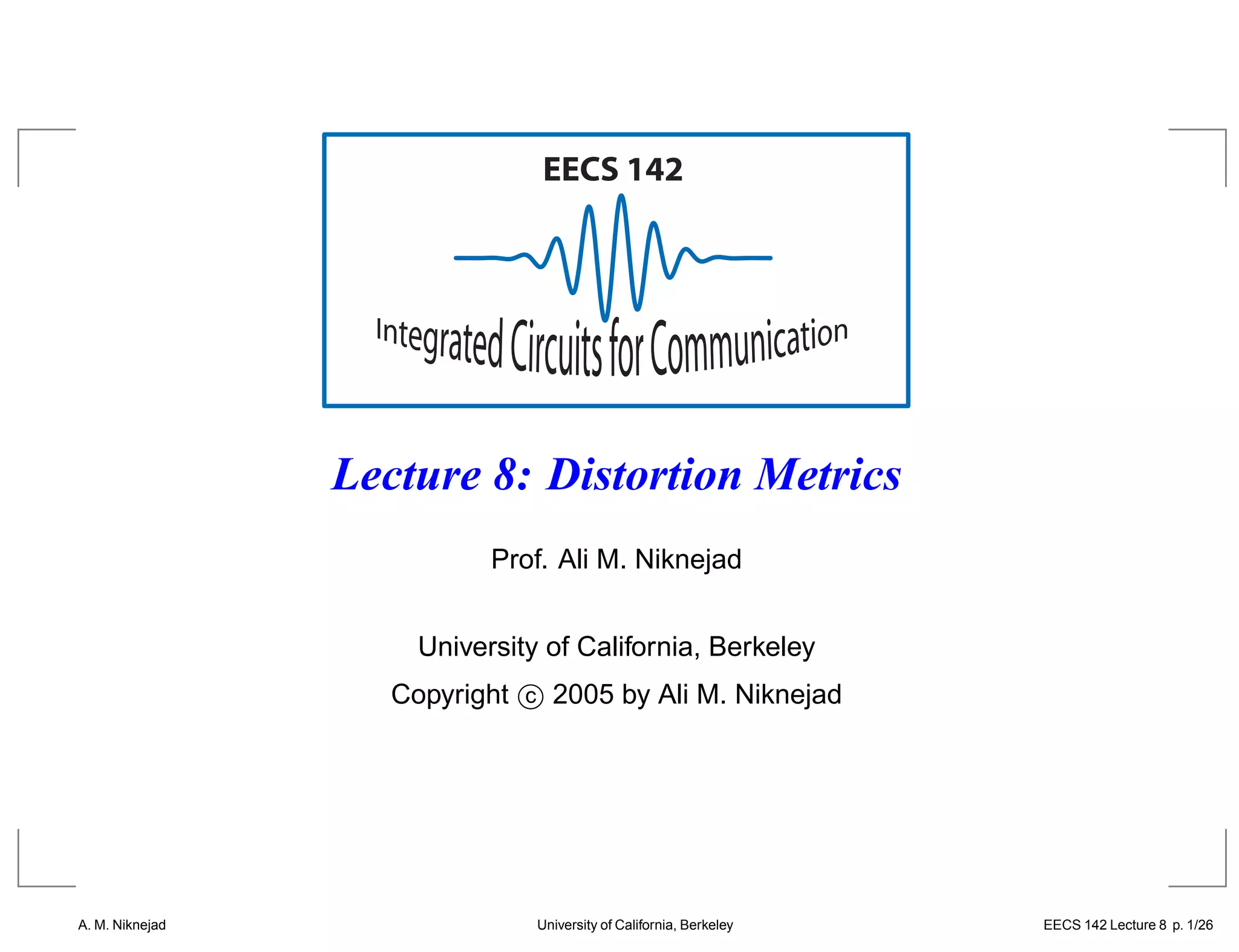 EECS 142

Integrated Circuits for Communication

Lecture 8: Distortion Metrics

Prof. Ali M. Niknejad

University of California, Berkeley

Copyright © 2005 by Ali M. Niknejad

A. M. Niknejad

University of California, Berkeley

EECS 142 Lecture 8 p. 1/26